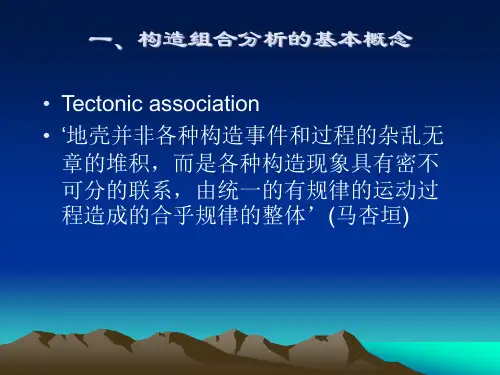 一、构造组合分析的基本概念

• Tectonic association

• ‘地壳并非各种构造事件和过程的杂乱无章的堆积，而是各种构造现象具有密不可分的联系，由统一的有规律的运动过程造成的合乎规律的整体’ (马杏垣)